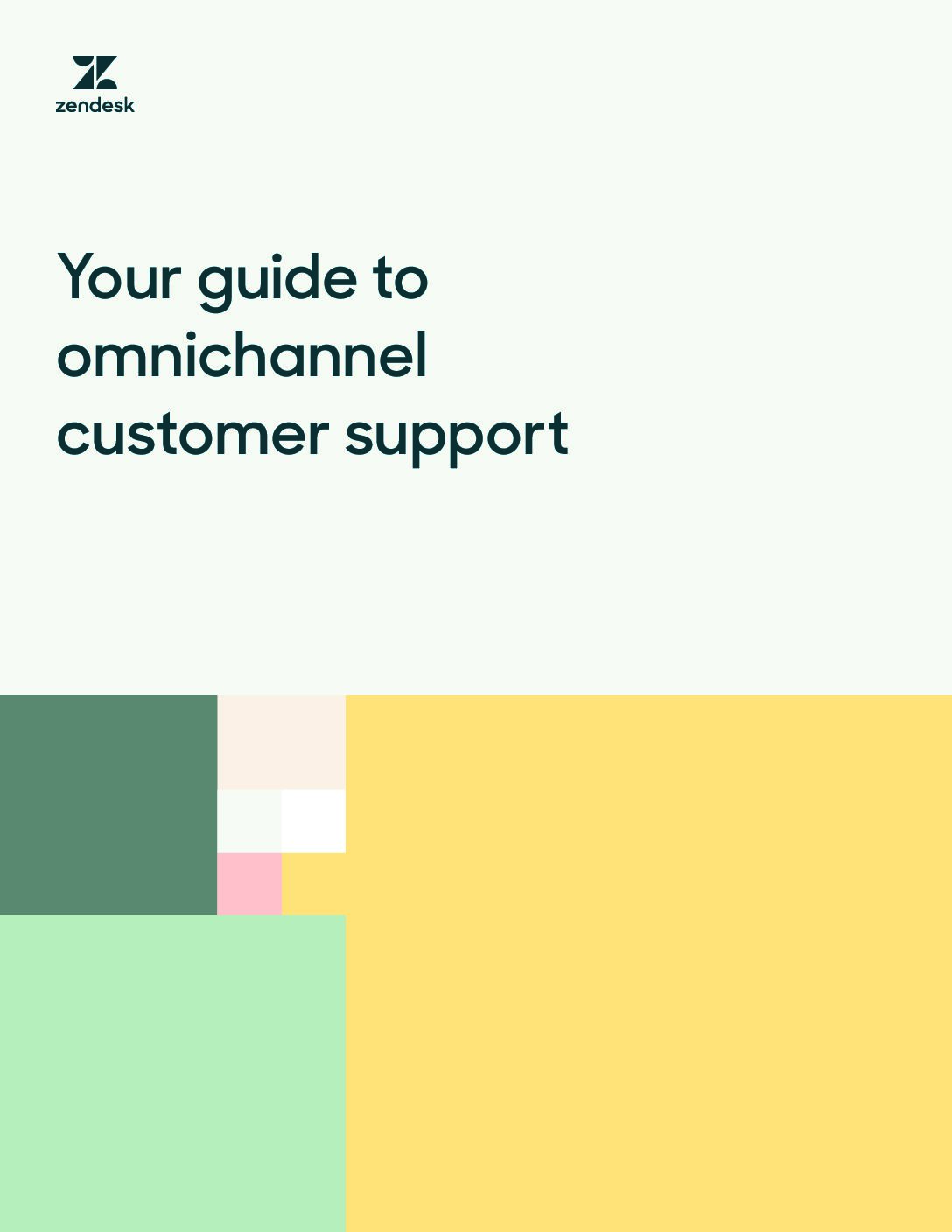 zendesk

Your guide to omnichannel customer support